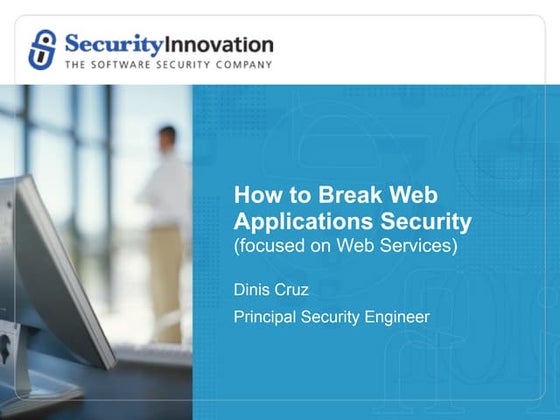 SecurityInnovation
THE SOFTWARE SECURITY COMPANY

How to Break Web Applications Security
(focused on Web Services)

Dinis Cruz

Principal Security Engineer